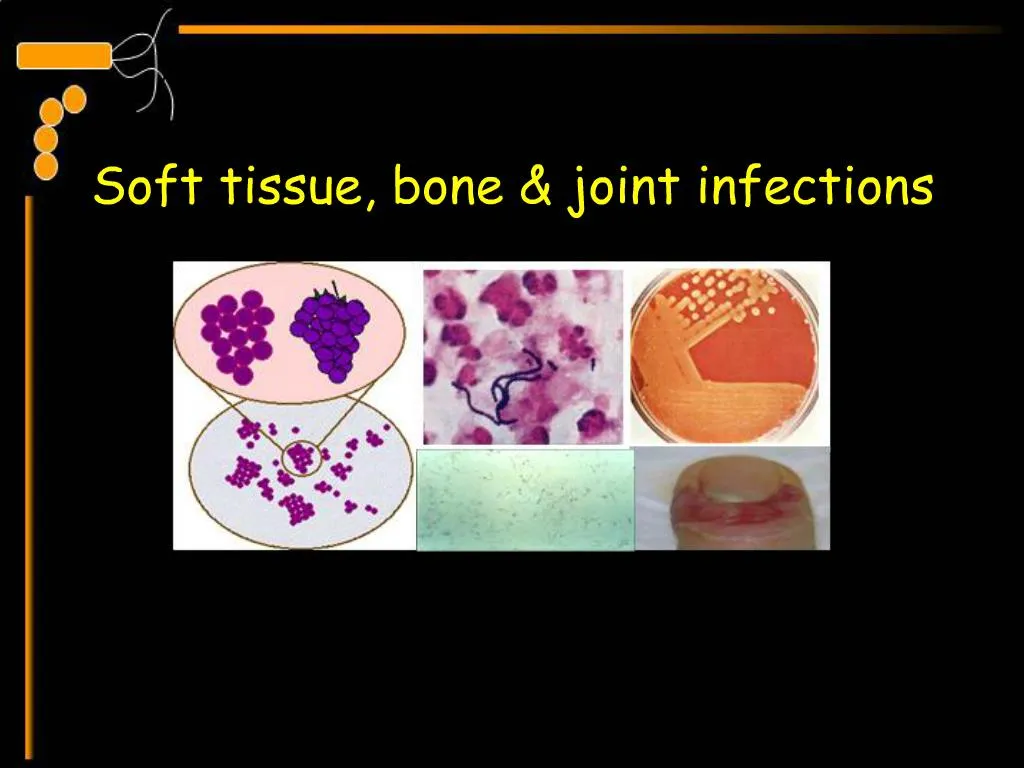 Soft tissue, bone & joint infections